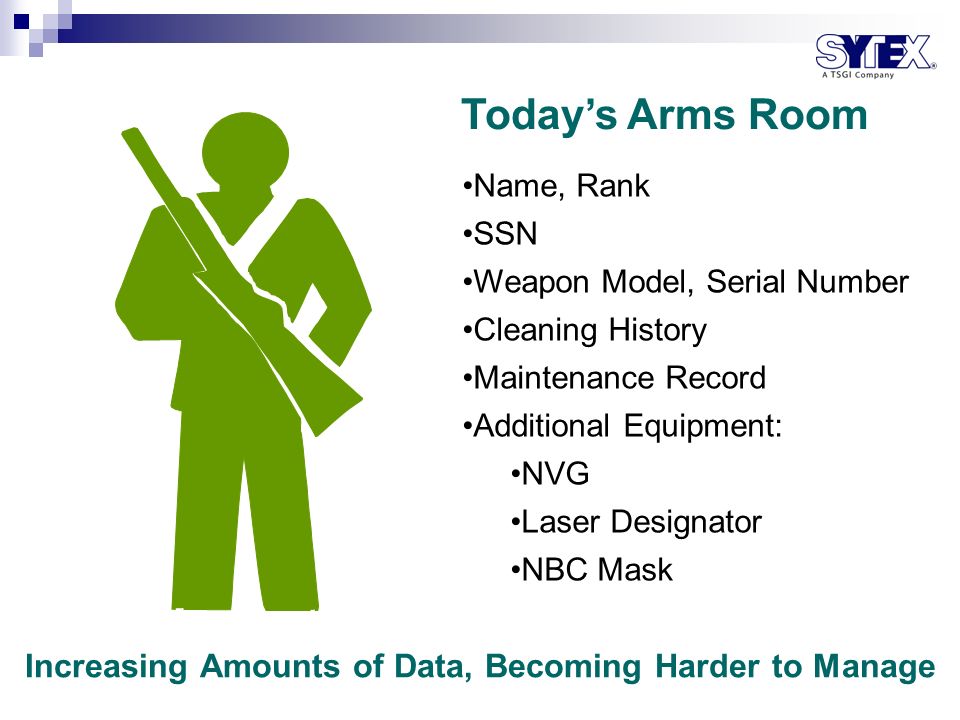 SYTEX®
A TSGI Company

Today's Arms Room

•Name, Rank
•SSN
•Weapon Model, Serial Number
•Cleaning History
•Maintenance Record
•Additional Equipment:
•NVG
•Laser Designator
•NBC Mask

Increasing Amounts of Data, Becoming Harder to Manage